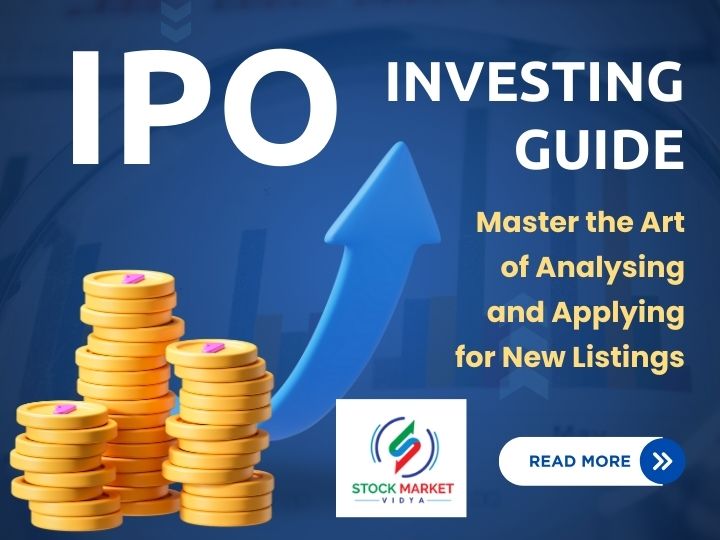 IPO INVESTING GUIDE

Master the Art of Analysing and Applying for New Listings

STOCK MARKET VIDYA

READ MORE